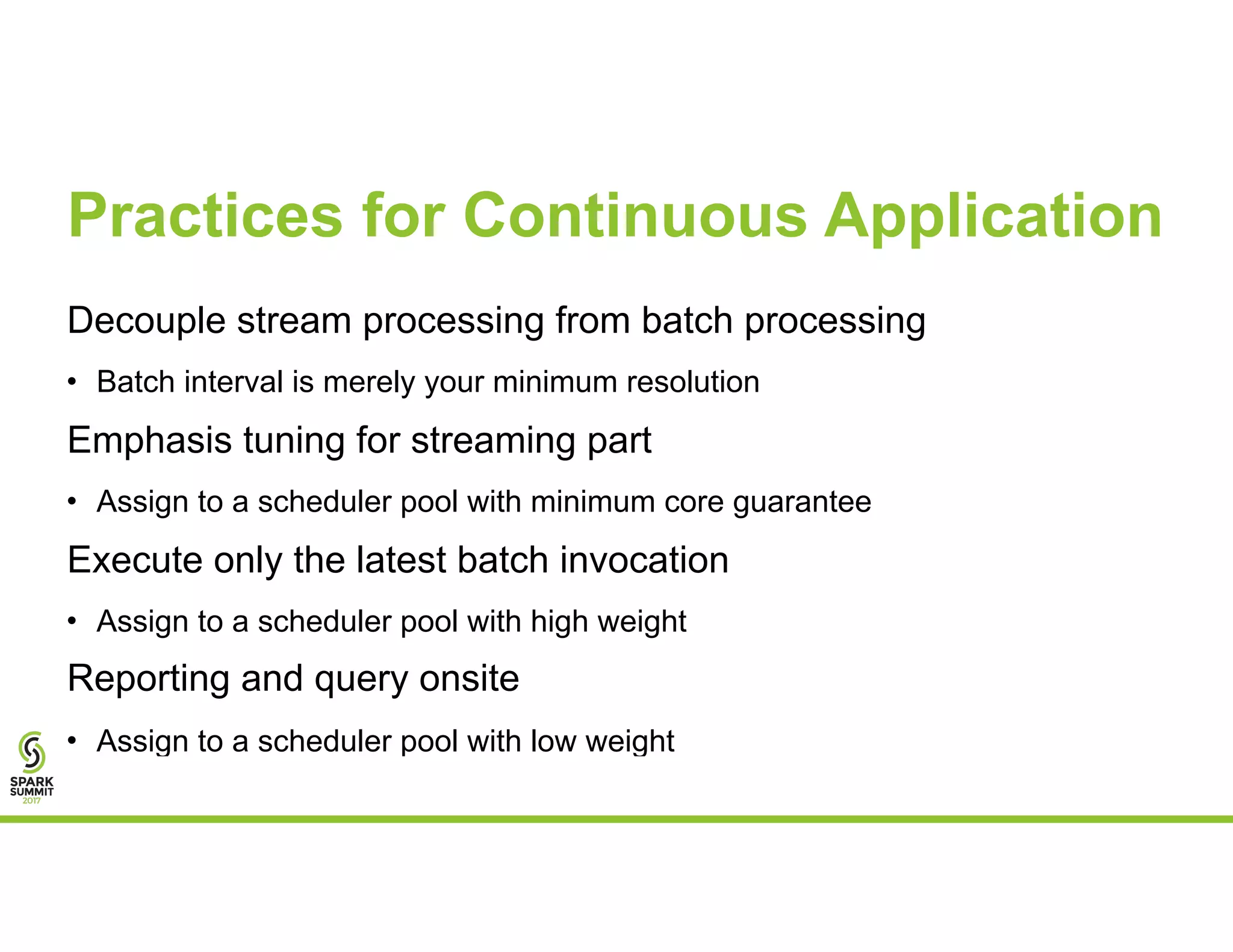 Practices for Continuous Application

Decouple stream processing from batch processing

• Batch interval is merely your minimum resolution

Emphasis tuning for streaming part

• Assign to a scheduler pool with minimum core guarantee

Execute only the latest batch invocation

• Assign to a scheduler pool with high weight

Reporting and query onsite

• Assign to a scheduler pool with low weight

SPARK SUMMIT 2017